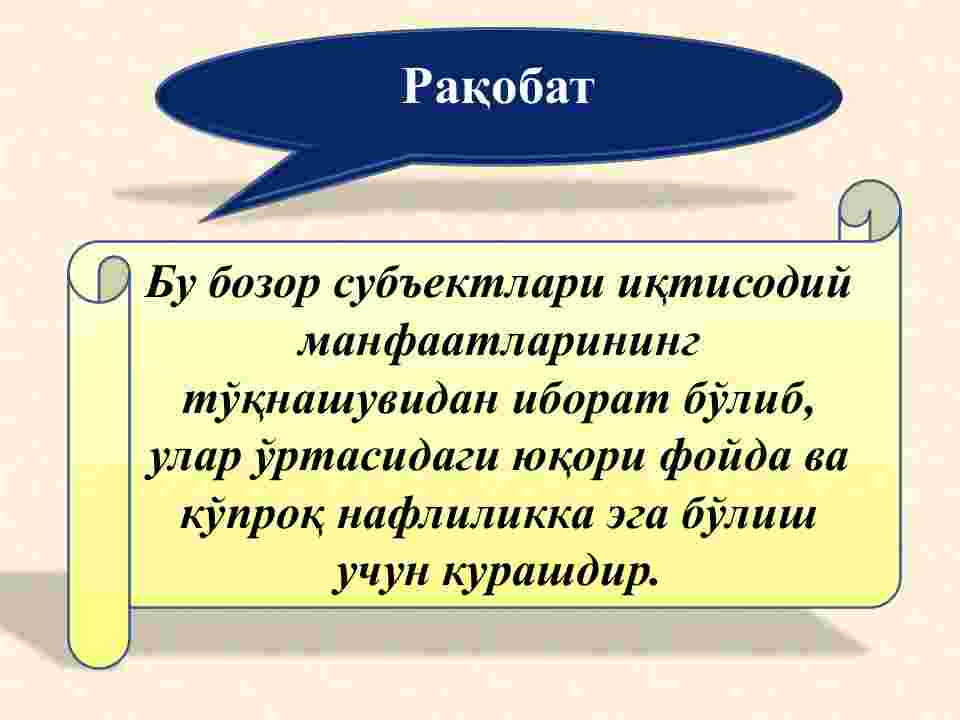 Рақобат

Бу бозор субъектлари иқтисодий манфаатларининг тўқнашувидан иборат бўлиб, улар ўртасидаги юқори фойда ва кўпроқ нафлиликка эга бўлиш учун курашдир.